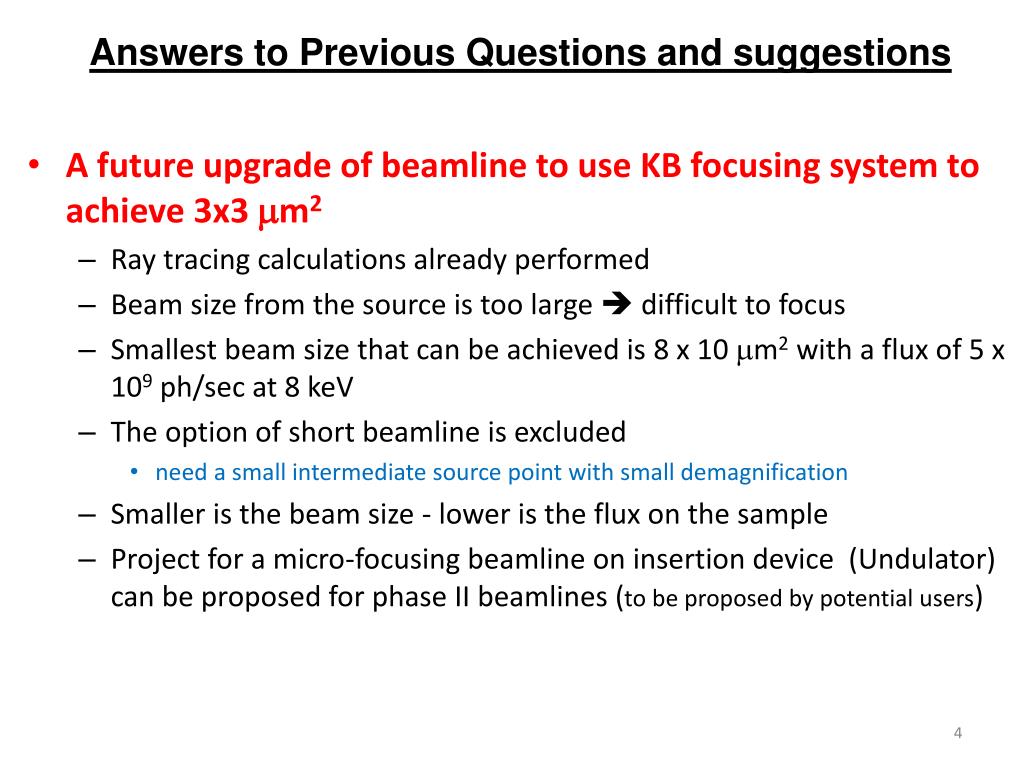 Answers to Previous Questions and suggestions

• A future upgrade of beamline to use KB focusing system to achieve 3x3 $\mu m^2$

– Ray tracing calculations already performed

– Beam size from the source is too large ➔ difficult to focus

– Smallest beam size that can be achieved is 8 x 10 $\mu m^2$ with a flux of 5 x $10^9$ ph/sec at 8 keV

– The option of short beamline is excluded

• need a small intermediate source point with small demagnification

– Smaller is the beam size - lower is the flux on the sample

– Project for a micro-focusing beamline on insertion device (Undulator) can be proposed for phase II beamlines (to be proposed by potential users)

4